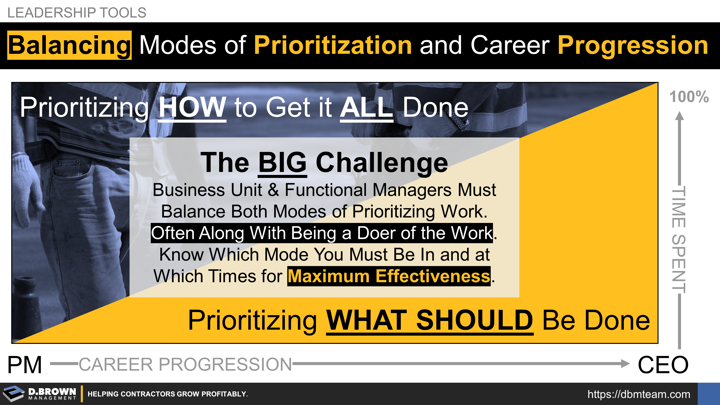 LEADERSHIP TOOLS

Balancing Modes of Prioritization and Career Progression

Prioritizing HOW to Get it ALL Done

The BIG Challenge

Business Unit & Functional Managers Must Balance Both Modes of Prioritizing Work. Often Along With Being a Doer of the Work. Know Which Mode You Must Be In and at Which Times for Maximum Effectiveness.

Prioritizing WHAT SHOULD Be Done

100%

TIME SPENT

PM CAREER PROGRESSION CEO

D.BROWN MANAGEMENT HELPING CONTRACTORS GROW PROFITABLY.

https://dbmteam.com